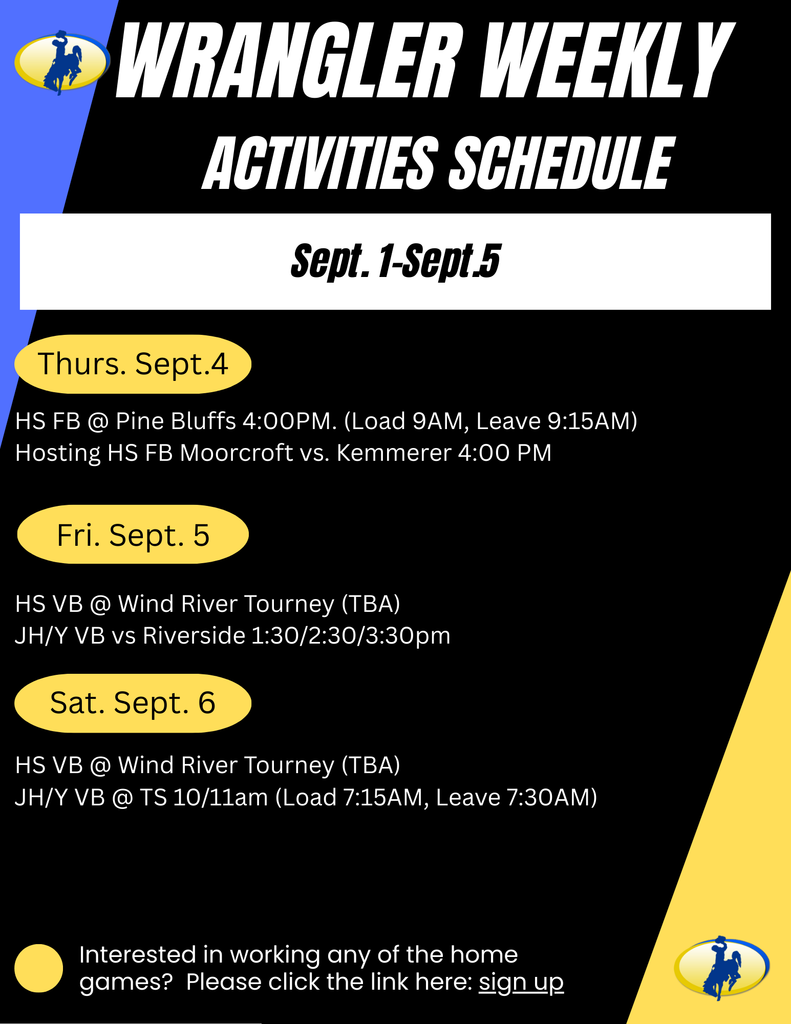 WRANGLER WEEKLY
ACTIVITIES SCHEDULE

Sept. 1-Sept.5

Thurs. Sept.4

HS FB @ Pine Bluffs 4:00PM. (Load 9AM, Leave 9:15AM)
Hosting HS FB Moorcroft vs. Kemmerer 4:00 PM

Fri. Sept. 5

HS VB @ Wind River Tourney (TBA)
JH/Y VB vs Riverside 1:30/2:30/3:30pm

Sat. Sept. 6

HS VB @ Wind River Tourney (TBA)
JH/Y VB @ TS 10/11am (Load 7:15AM, Leave 7:30AM)

Interested in working any of the home games? Please click the link here: sign up